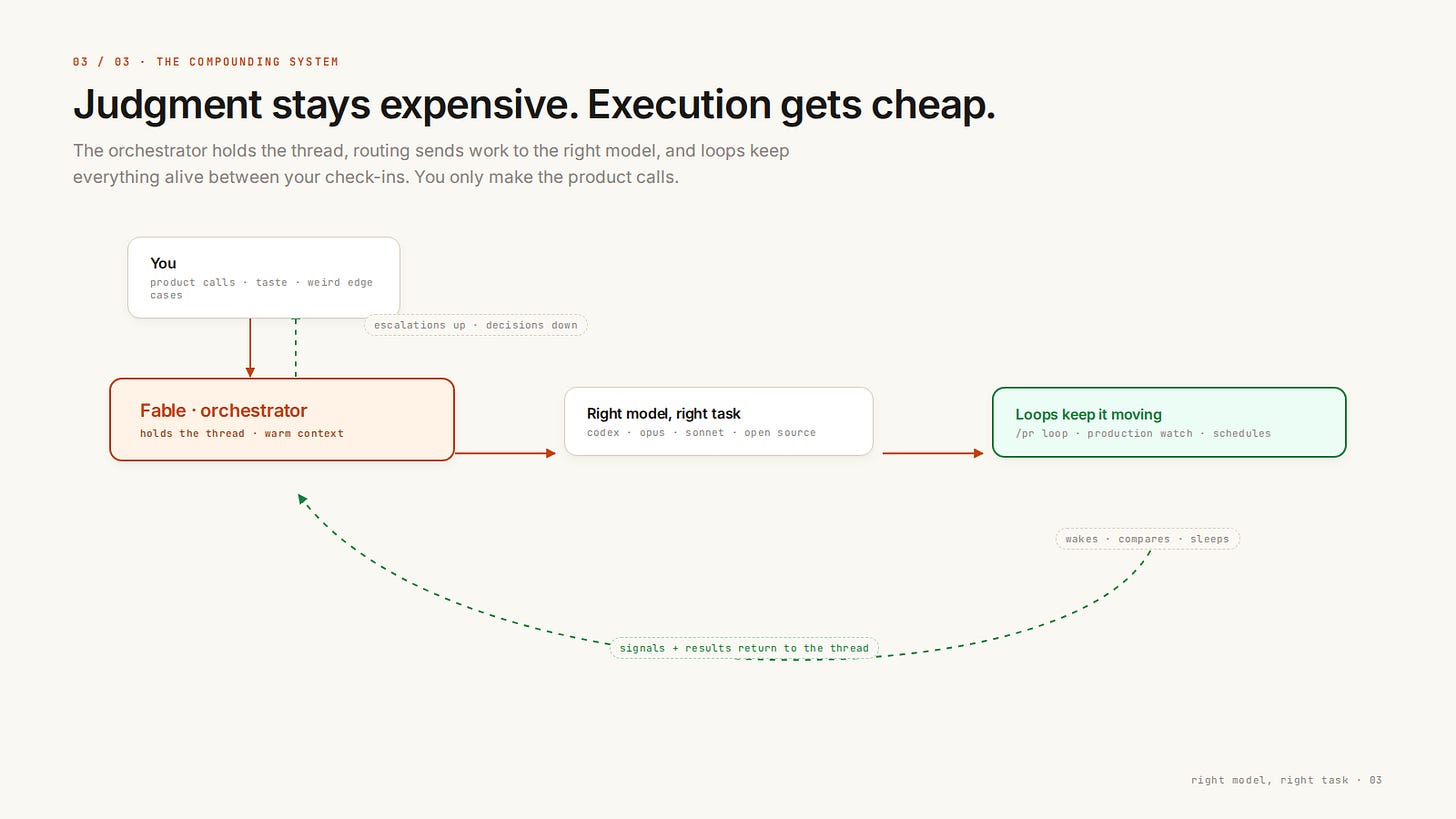 03 / 03 · THE COMPOUNDING SYSTEM

Judgment stays expensive. Execution gets cheap.

The orchestrator holds the thread, routing sends work to the right model, and loops keep everything alive between your check-ins. You only make the product calls.

You
product calls · taste · weird edge cases

escalations up · decisions down

Fable · orchestrator
holds the thread · warm context

Right model, right task
codex · opus · sonnet · open source

Loops keep it moving
/pr loop · production watch · schedules

wakes · compares · sleeps

signals + results return to the thread

right model, right task · 03